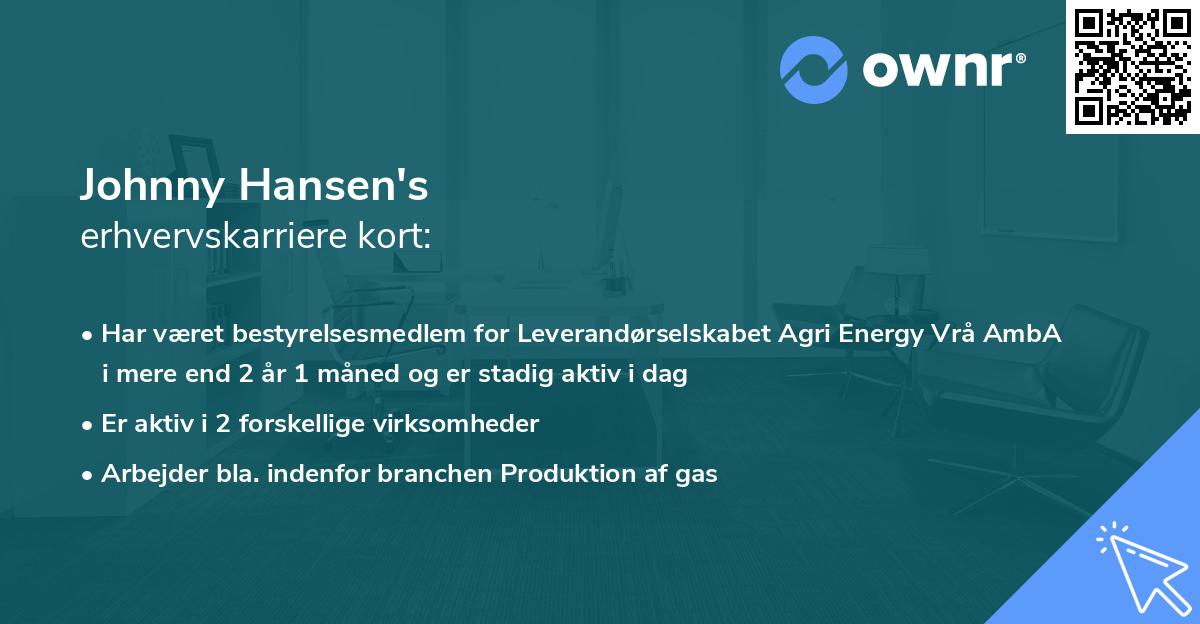 ownr®

Johnny Hansen's
erhvervskarriere kort:

• Har været bestyrelsesmedlem for Leverandørselskabet Agri Energy Vrå AmbA i mere end 2 år 1 måned og er stadig aktiv i dag
• Er aktiv i 2 forskellige virksomheder
• Arbejder bla. indenfor branchen Produktion af gas